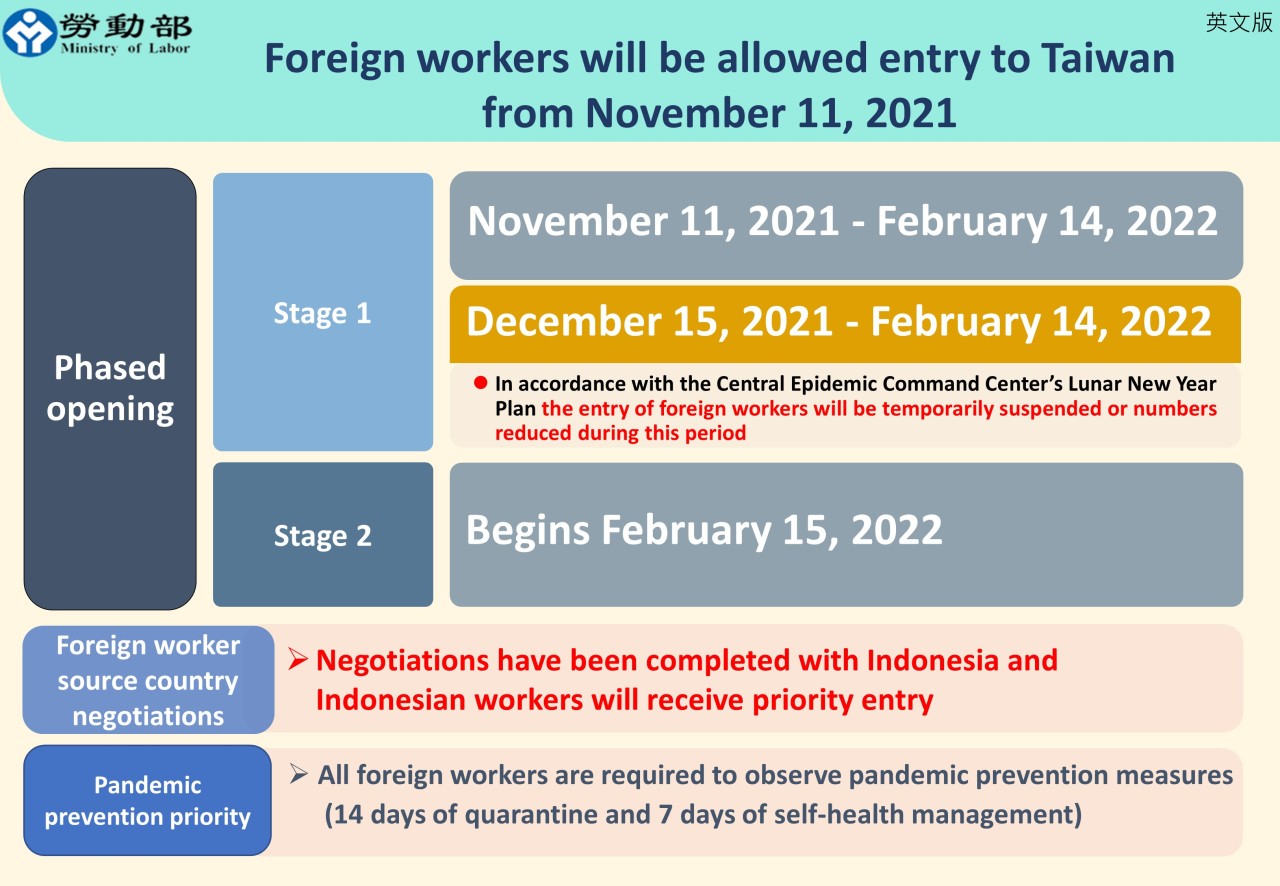 勞動部
Ministry of Labor

英文版

Foreign workers will be allowed entry to Taiwan from November 11, 2021

Phased opening

Stage 1

November 11, 2021 - February 14, 2022

December 15, 2021 - February 14, 2022

● In accordance with the Central Epidemic Command Center's Lunar New Year Plan the entry of foreign workers will be temporarily suspended or numbers reduced during this period

Stage 2

Begins February 15, 2022

Foreign worker source country negotiations

➢ Negotiations have been completed with Indonesia and Indonesian workers will receive priority entry

Pandemic prevention priority

➢ All foreign workers are required to observe pandemic prevention measures (14 days of quarantine and 7 days of self-health management)